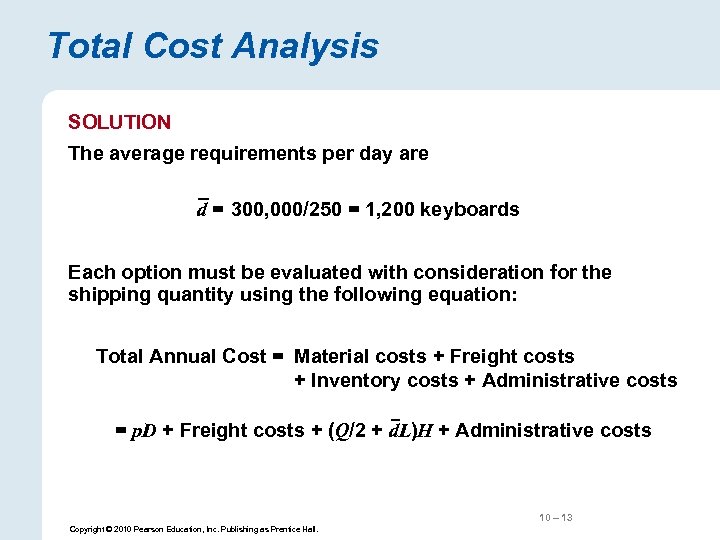 Total Cost Analysis

SOLUTION

The average requirements per day are

$\bar{d}$ = 300,000/250 = 1,200 keyboards

Each option must be evaluated with consideration for the shipping quantity using the following equation:

Total Annual Cost = Material costs + Freight costs + Inventory costs + Administrative costs

= $pD$ + Freight costs + $(Q/2 + \bar{d}L)H$ + Administrative costs

10 – 13

Copyright © 2010 Pearson Education, Inc. Publishing as Prentice Hall.